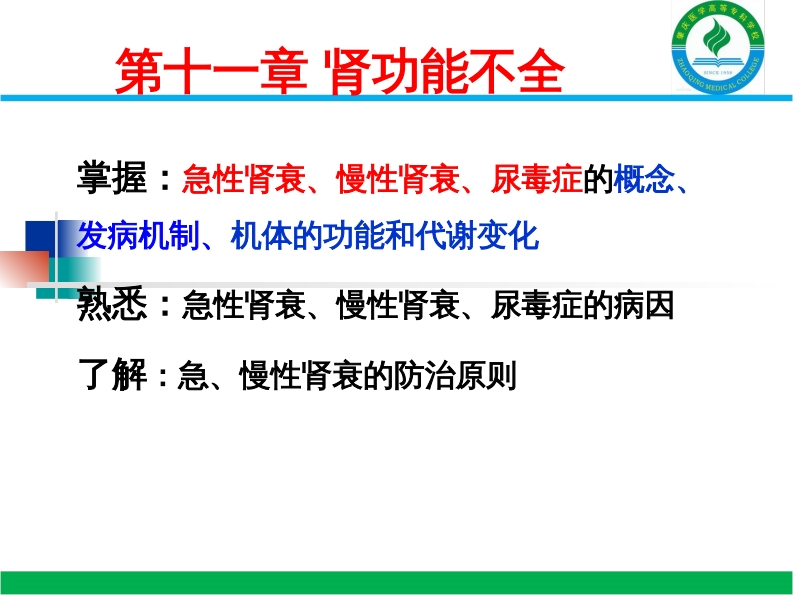 第十一章 肾功能不全

肇庆医学高等专科学校
SINCE 1958
ZHAOQING MEDICAL COLLEGE

掌握：急性肾衰、慢性肾衰、尿毒症的概念、发病机制、机体的功能和代谢变化

熟悉：急性肾衰、慢性肾衰、尿毒症的病因

了解：急、慢性肾衰的防治原则